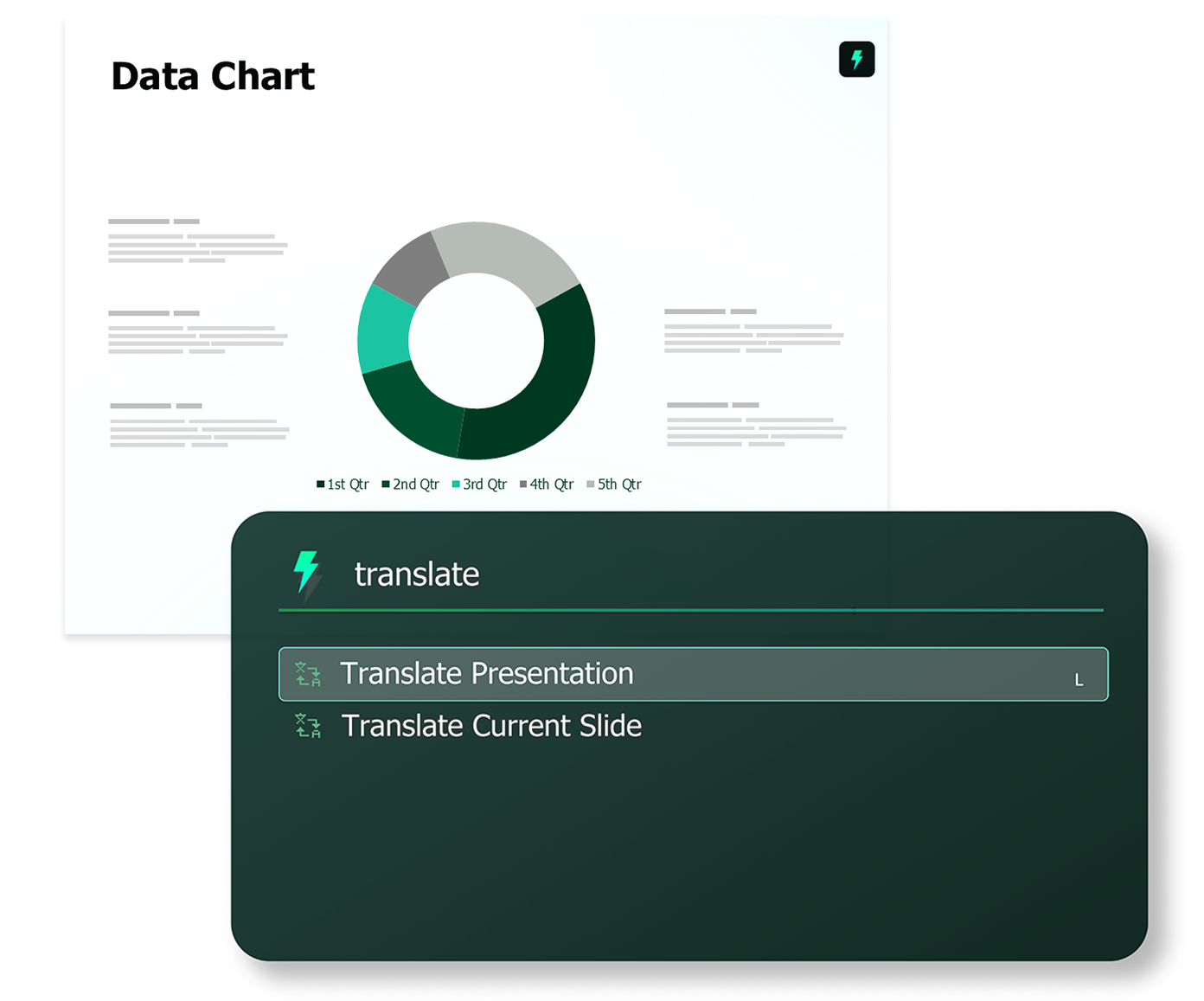 Data Chart

1st Qtr 2nd Qtr 3rd Qtr 4th Qtr 5th Qtr

translate

Translate Presentation L

Translate Current Slide